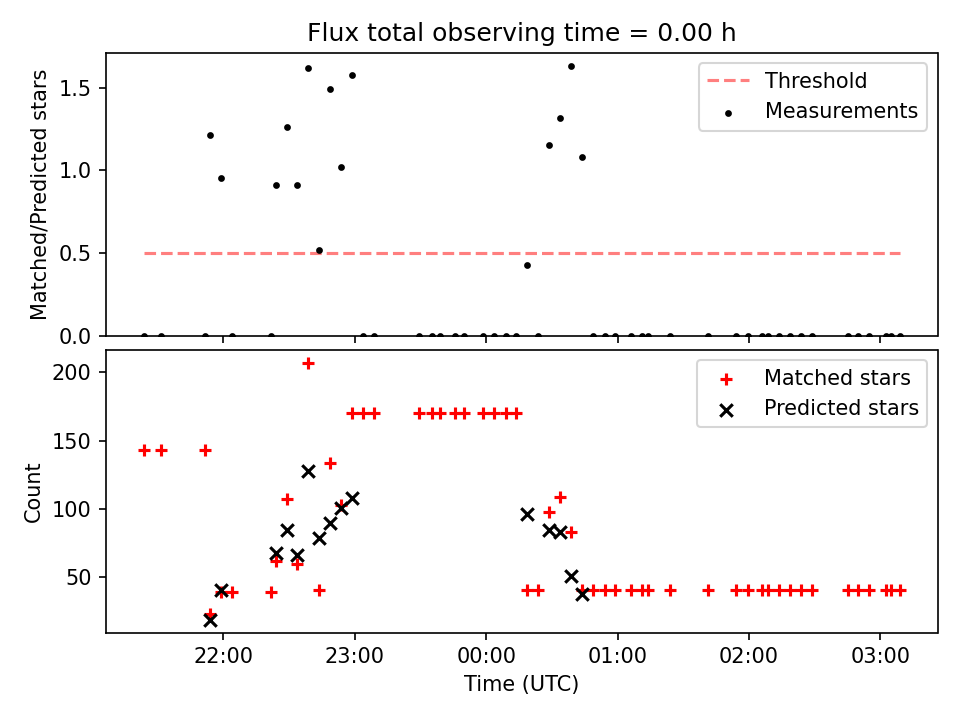 Flux total observing time = 0.00 h

Matched/Predicted stars

1.5
1.0
0.5
0.0

Threshold
Measurements

Count

200
150
100
50

Matched stars
Predicted stars

22:00
23:00
00:00
01:00
02:00
03:00

Time (UTC)